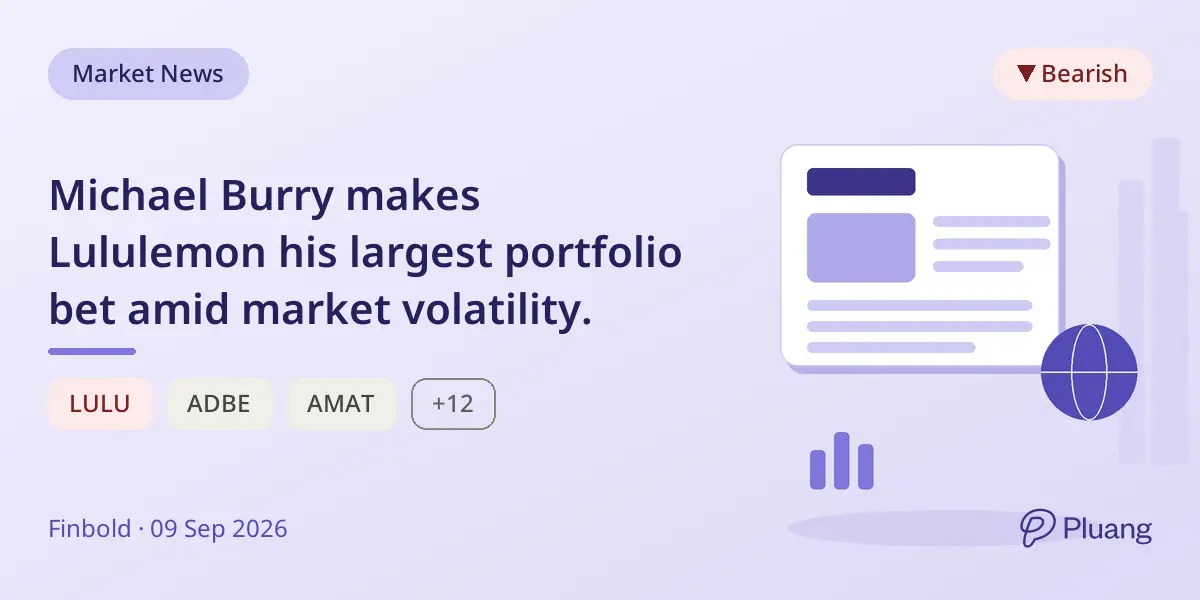 Market News

▼ Bearish

Michael Burry makes Lululemon his largest portfolio bet amid market volatility.

LULU ADBE AMAT +12

Finbold · 09 Sep 2026

Pluang